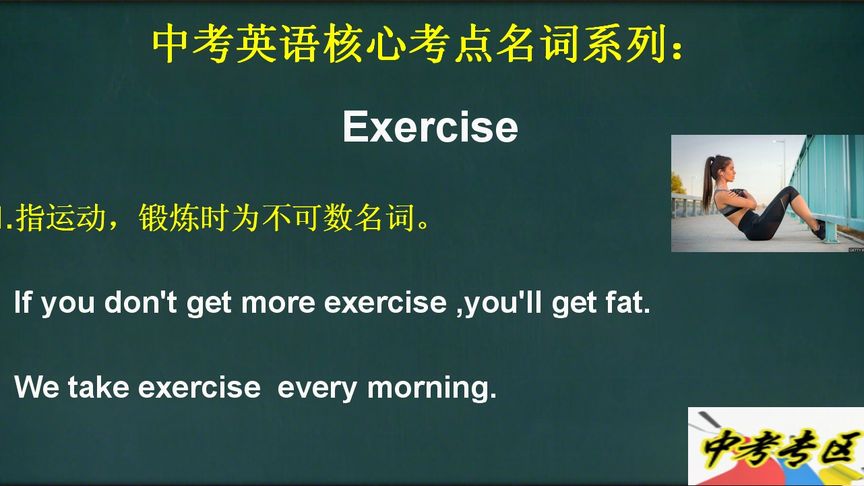 中考英语核心考点名词系列：

Exercise

1.指运动，锻炼时为不可数名词。

If you don't get more exercise ,you'll get fat.

We take exercise every morning.

中考考区